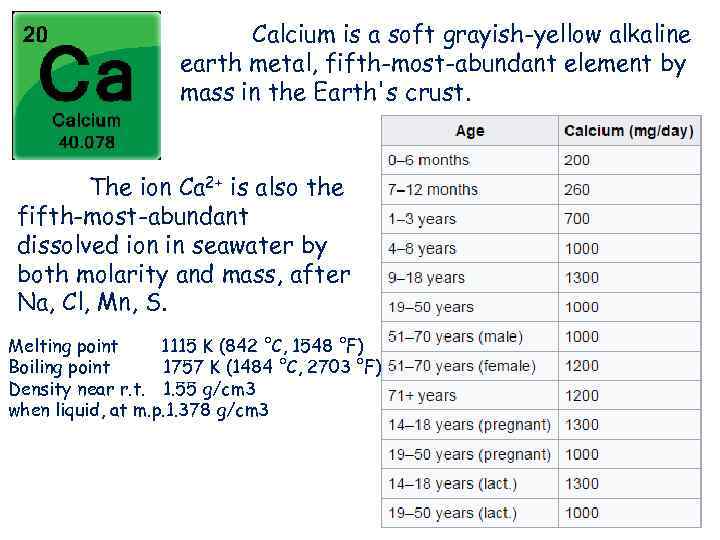 20
Ca
Calcium
40.078

Calcium is a soft grayish-yellow alkaline earth metal, fifth-most-abundant element by mass in the Earth's crust.

The ion $Ca^{2+}$ is also the fifth-most-abundant dissolved ion in seawater by both molarity and mass, after Na, Cl, Mn, S.

Melting point 1115 K (842 °C, 1548 °F)
Boiling point 1757 K (1484 °C, 2703 °F)
Density near r.t. 1.55 g/cm3
when liquid, at m.p.1.378 g/cm3

| Age | Calcium (mg/day) |
|---|---|
| 0–6 months | 200 |
| 7–12 months | 260 |
| 1–3 years | 700 |
| 4–8 years | 1000 |
| 9–18 years | 1300 |
| 19–50 years | 1000 |
| 51–70 years (male) | 1000 |
| 51–70 years (female) | 1200 |
| 71+ years | 1200 |
| 14–18 years (pregnant) | 1300 |
| 19–50 years (pregnant) | 1000 |
| 14–18 years (lact.) | 1300 |
| 19–50 years (lact.) | 1000 |